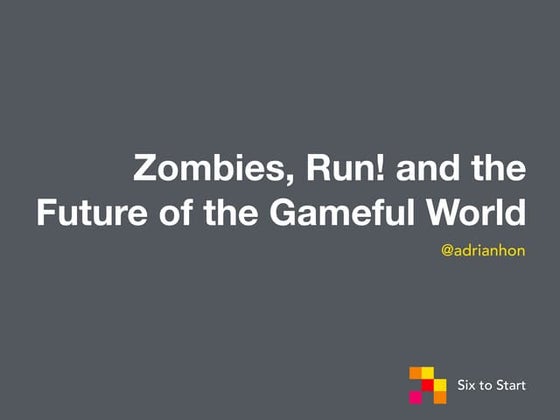 Zombies, Run! and the Future of the Gameful World

@adrianhon

Six to Start